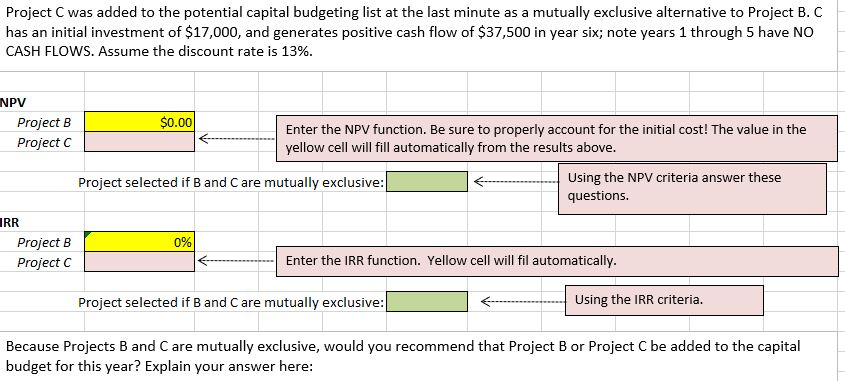 Project C was added to the potential capital budgeting list at the last minute as a mutually exclusive alternative to Project B. C has an initial investment of $17,000, and generates positive cash flow of $37,500 in year six; note years 1 through 5 have NO CASH FLOWS. Assume the discount rate is 13%.

NPV
Project B $0.00
Project C

Enter the NPV function. Be sure to properly account for the initial cost! The value in the yellow cell will fill automatically from the results above.

Project selected if B and C are mutually exclusive:

Using the NPV criteria answer these questions.

IRR
Project B 0%
Project C

Enter the IRR function. Yellow cell will fil automatically.

Project selected if B and C are mutually exclusive:

Using the IRR criteria.

Because Projects B and C are mutually exclusive, would you recommend that Project B or Project C be added to the capital budget for this year? Explain your answer here: